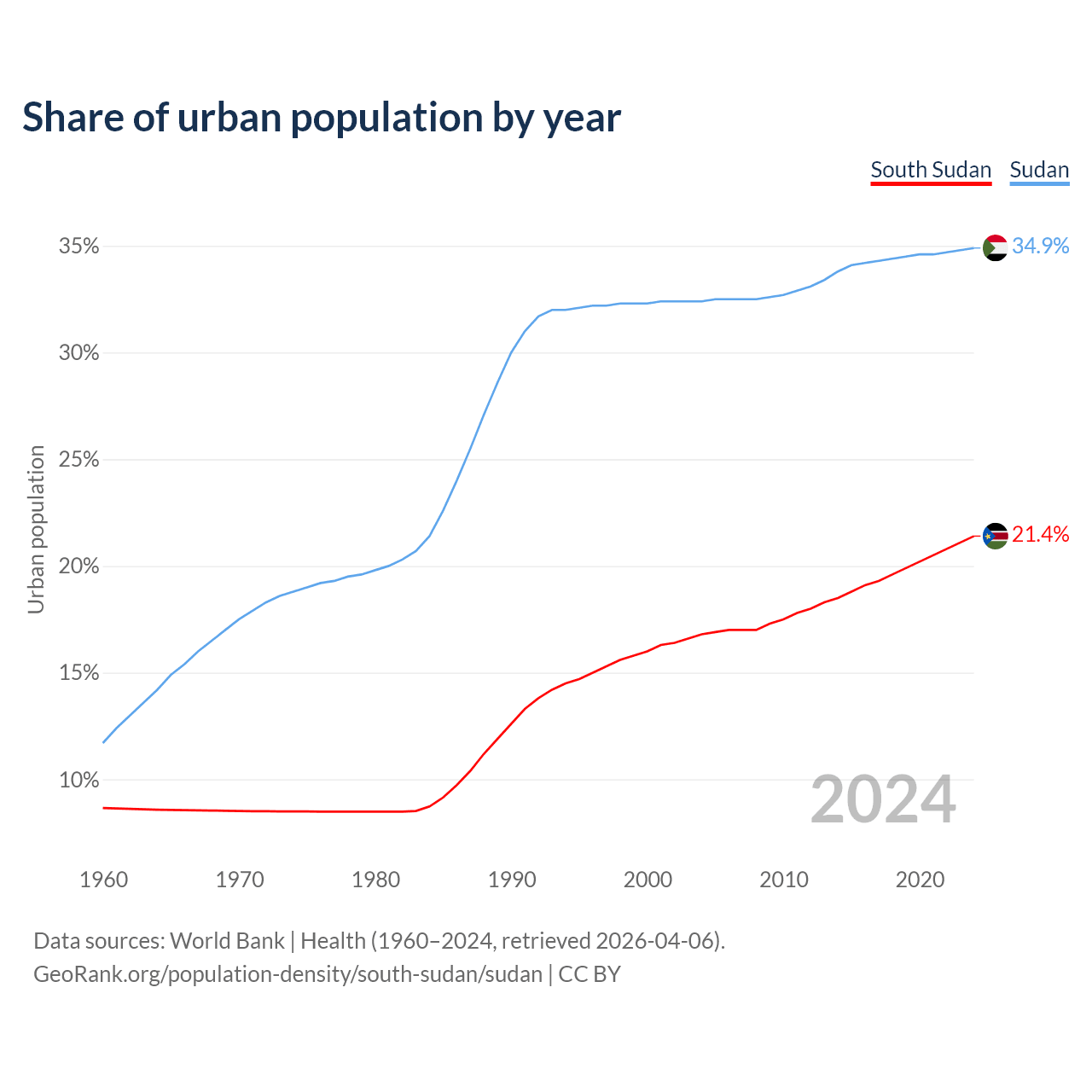 Share of urban population by year

South Sudan Sudan

35%
30%
25%
20%
15%
10%

Urban population

34.9%
21.4%

2024

1960 1970 1980 1990 2000 2010 2020

Data sources: World Bank | Health (1960–2024, retrieved 2026-04-06).
GeoRank.org/population-density/south-sudan/sudan | CC BY